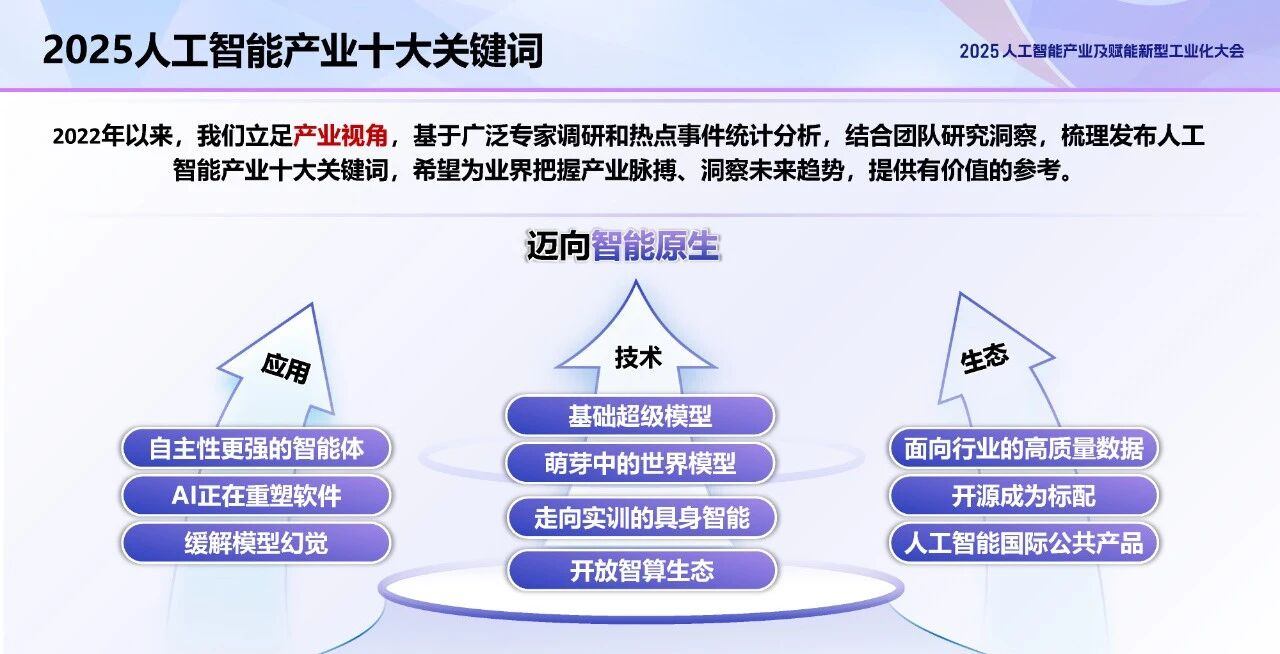 2025人工智能产业十大关键词

2025 人工智能产业及赋能新型工业化大会

2022年以来，我们立足产业视角，基于广泛专家调研和热点事件统计分析，结合团队研究洞察，梳理发布人工智能产业十大关键词，希望为业界把握产业脉搏、洞察未来趋势，提供有价值的参考。

迈向智能原生

应用

自主性更强的智能体

AI正在重塑软件

缓解模型幻觉

技术

基础超级模型

萌芽中的世界模型

走向实训的具身智能

开放智算生态

生态

面向行业的高质量数据

开源成为标配

人工智能国际公共产品